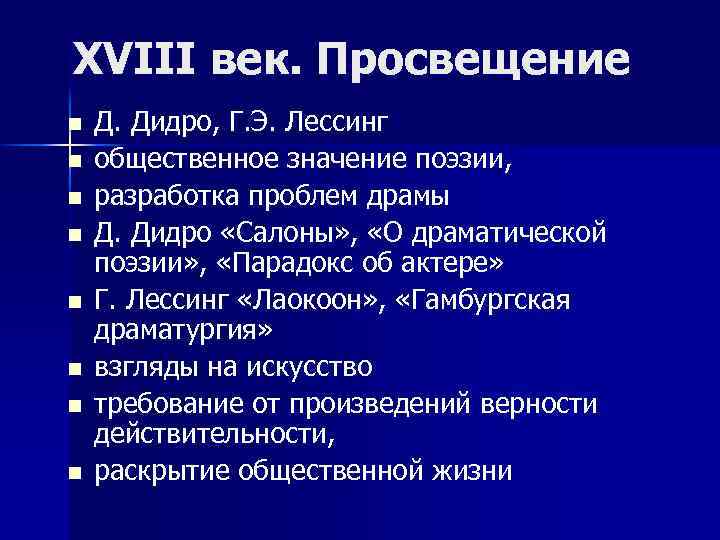 XVIII век. Просвещение

- Д. Дидро, Г.Э. Лессинг
- общественное значение поэзии,
- разработка проблем драмы
- Д. Дидро «Салоны», «О драматической поэзии», «Парадокс об актере»
- Г. Лессинг «Лаокоон», «Гамбургская драматургия»
- взгляды на искусство
- требование от произведений верности действительности,
- раскрытие общественной жизни